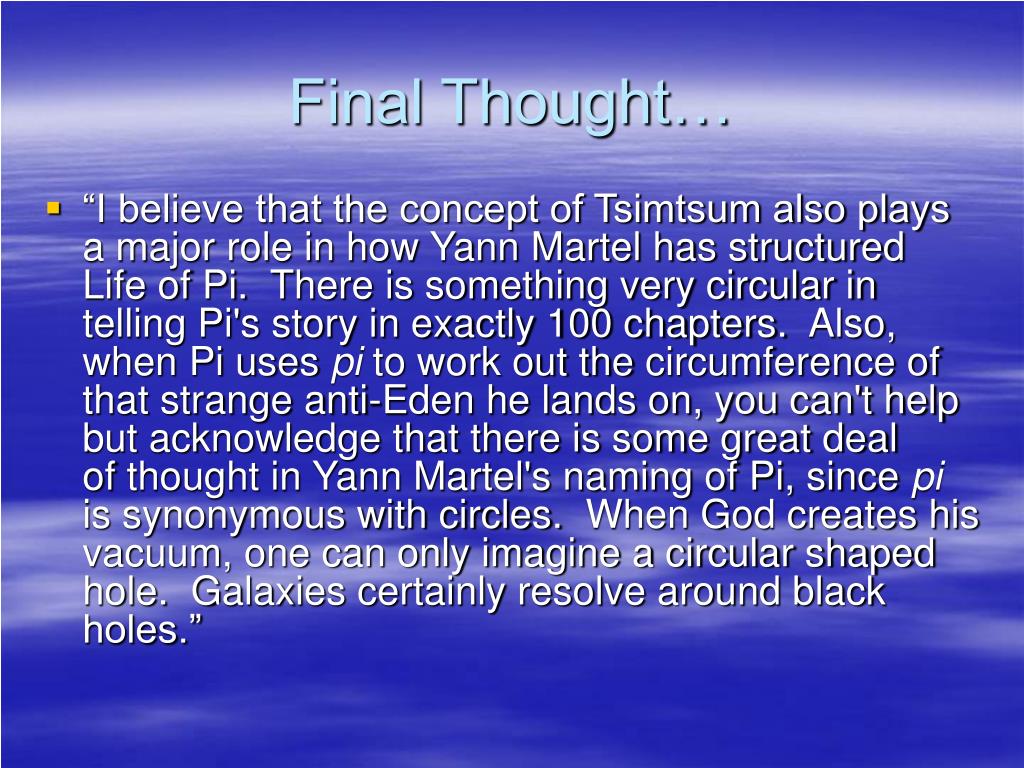 Final Thought…

▪ “I believe that the concept of Tsimtsum also plays a major role in how Yann Martel has structured Life of Pi. There is something very circular in telling Pi's story in exactly 100 chapters. Also, when Pi uses pi to work out the circumference of that strange anti-Eden he lands on, you can't help but acknowledge that there is some great deal of thought in Yann Martel's naming of Pi, since pi is synonymous with circles. When God creates his vacuum, one can only imagine a circular shaped hole. Galaxies certainly resolve around black holes.”